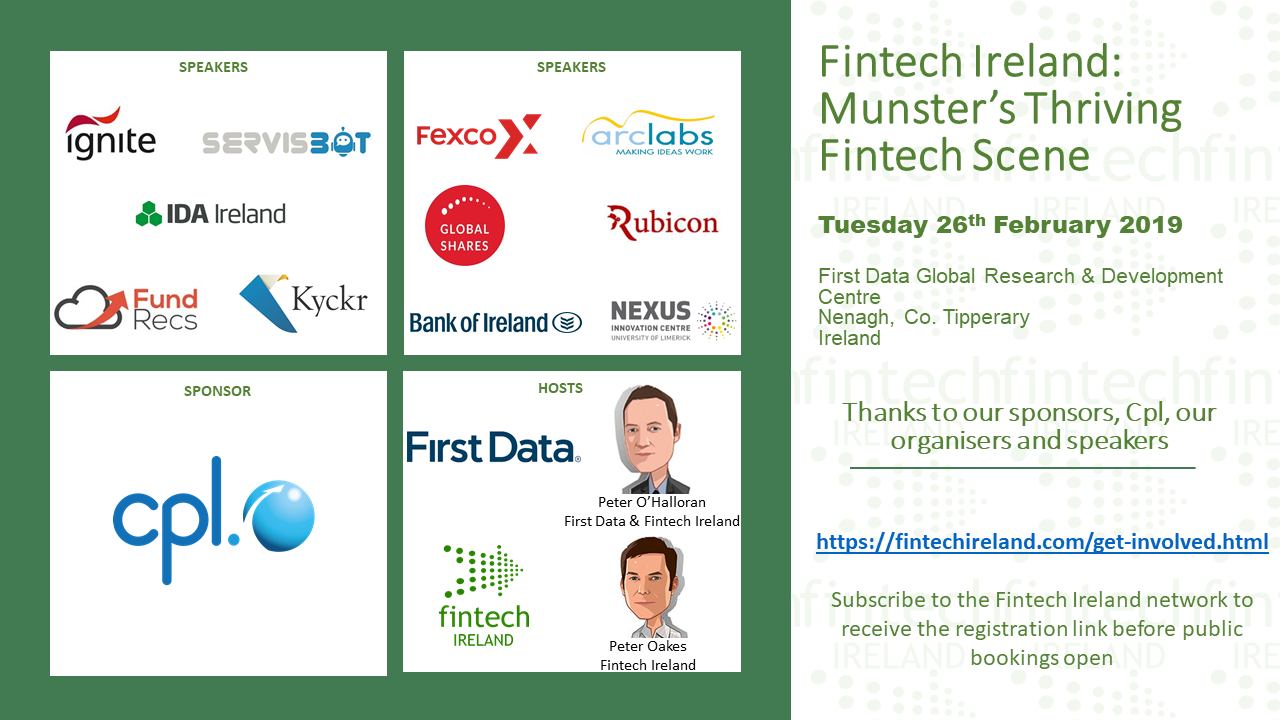 SPEAKERS

ignite

SERVISBOT

IDA Ireland

Fund Recs

Kyckr

SPEAKERS

Fexco

arclabs
MAKING IDEAS WORK

GLOBAL SHARES

Rubicon

Bank of Ireland

NEXUS
INNOVATION CENTRE
UNIVERSITY OF LIMERICK

SPONSOR

cpl.

HOSTS

First Data.

Peter O'Halloran
First Data & Fintech Ireland

fintech
IRELAND

Peter Oakes
Fintech Ireland

Fintech Ireland: Munster's Thriving Fintech Scene

Tuesday 26$^{th}$ February 2019

First Data Global Research & Development Centre
Nenagh, Co. Tipperary
Ireland

Thanks to our sponsors, Cpl, our organisers and speakers

https://fintechireland.com/get-involved.html

Subscribe to the Fintech Ireland network to receive the registration link before public bookings open